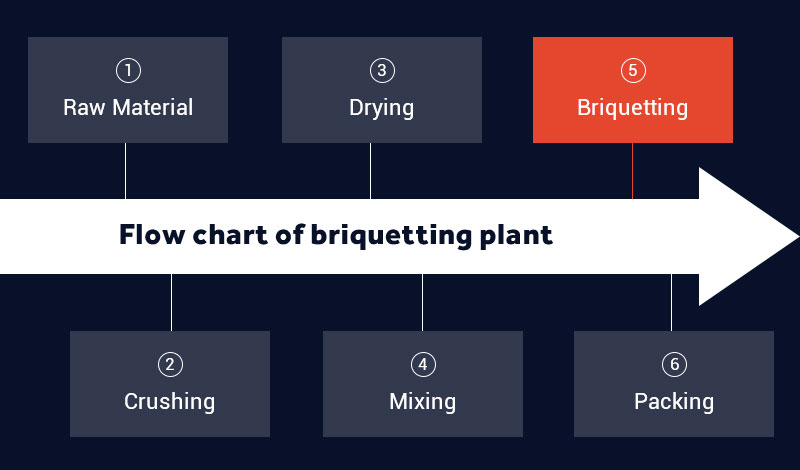 1
Raw Material

3
Drying

5
Briquetting

Flow chart of briquetting plant

2
Crushing

4
Mixing

6
Packing